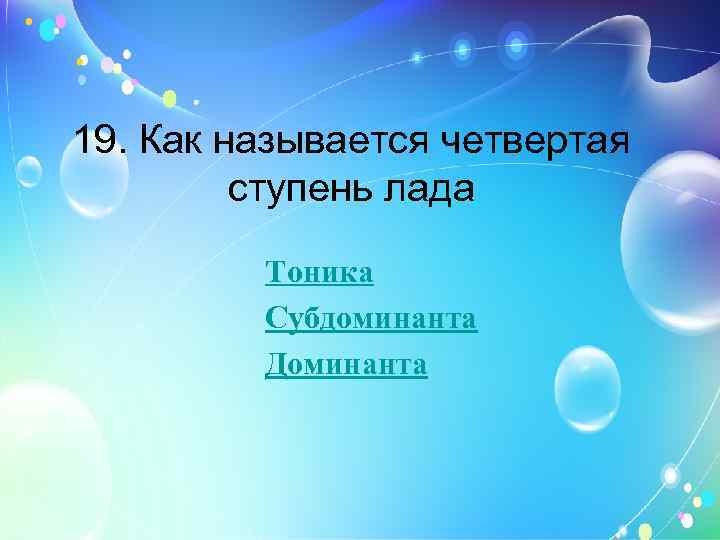 19. Как называется четвертая ступень лада

Тоника
Субдоминанта
Доминанта